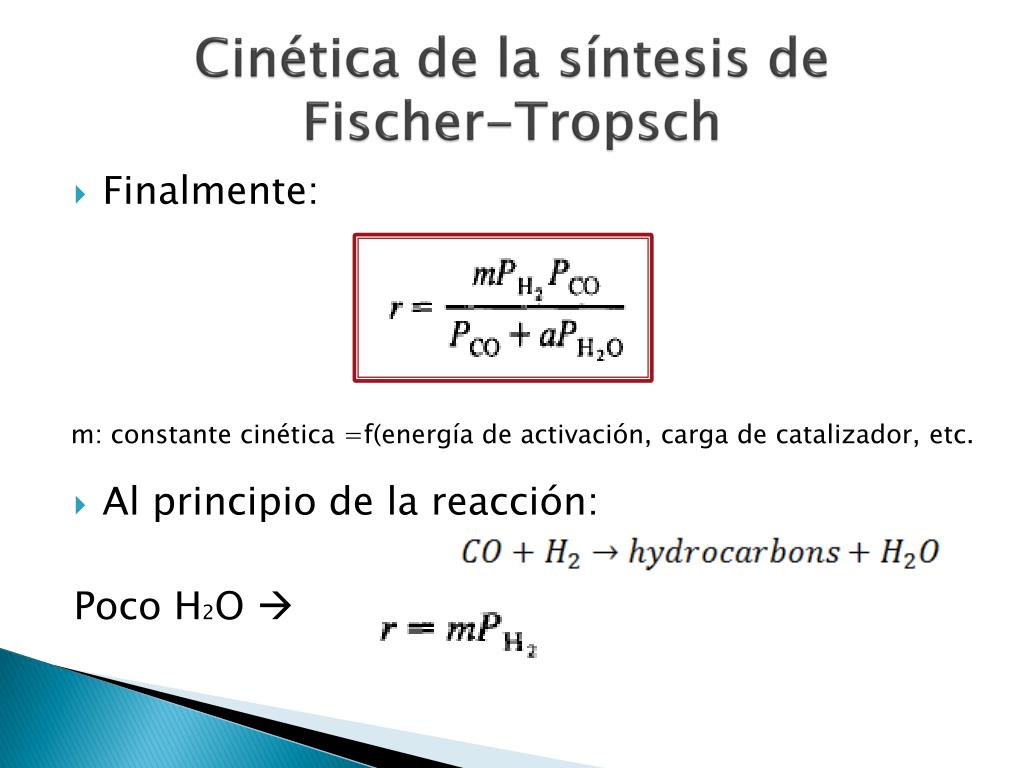 Cinética de la síntesis de Fischer-Tropsch

Finalmente:

$r = \frac{mP_{H_2}P_{CO}}{P_{CO} + aP_{H_2O}}$

m: constante cinética =f(energía de activación, carga de catalizador, etc.

Al principio de la reacción:

$CO + H_2 \rightarrow hydrocarbons + H_2O$

Poco $H_2O$ →

$r = mP_{H_2}$